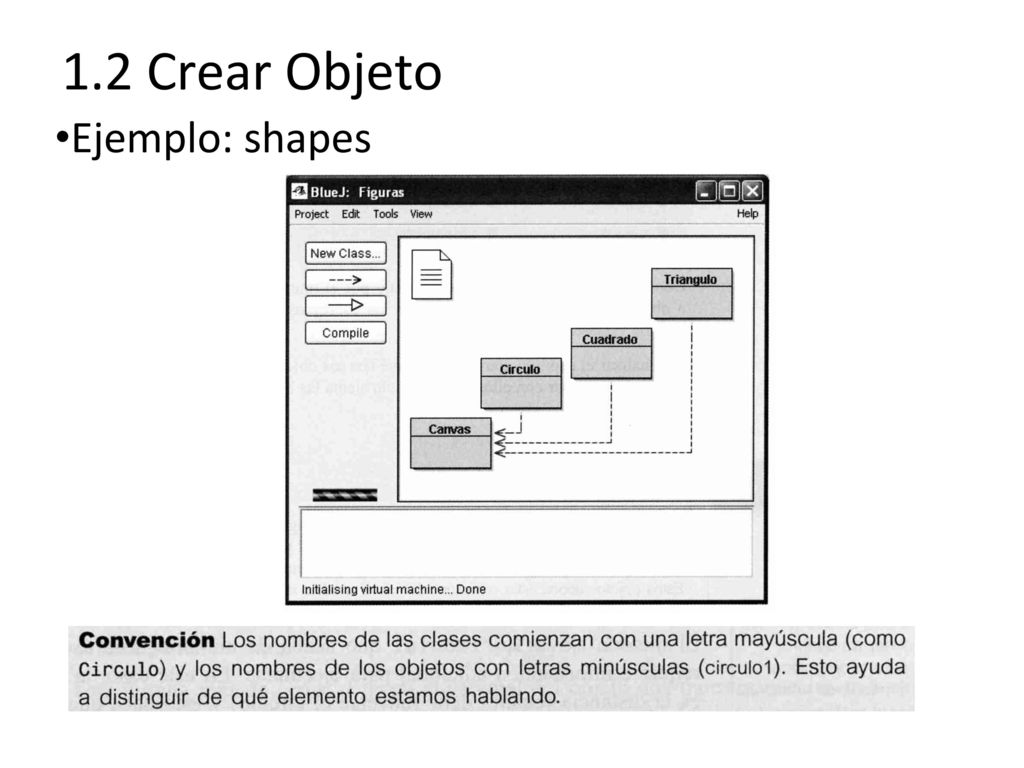 1.2 Crear Objeto

•Ejemplo: shapes

BlueJ: Figuras

Project Edit Tools View Help

New Class...

Compile

Triangulo

Cuadrado

Circulo

Canvas

Initialising virtual machine... Done

**Convención** Los nombres de las clases comienzan con una letra mayúscula (como Circulo) y los nombres de los objetos con letras minúsculas (circulo1). Esto ayuda a distinguir de qué elemento estamos hablando.